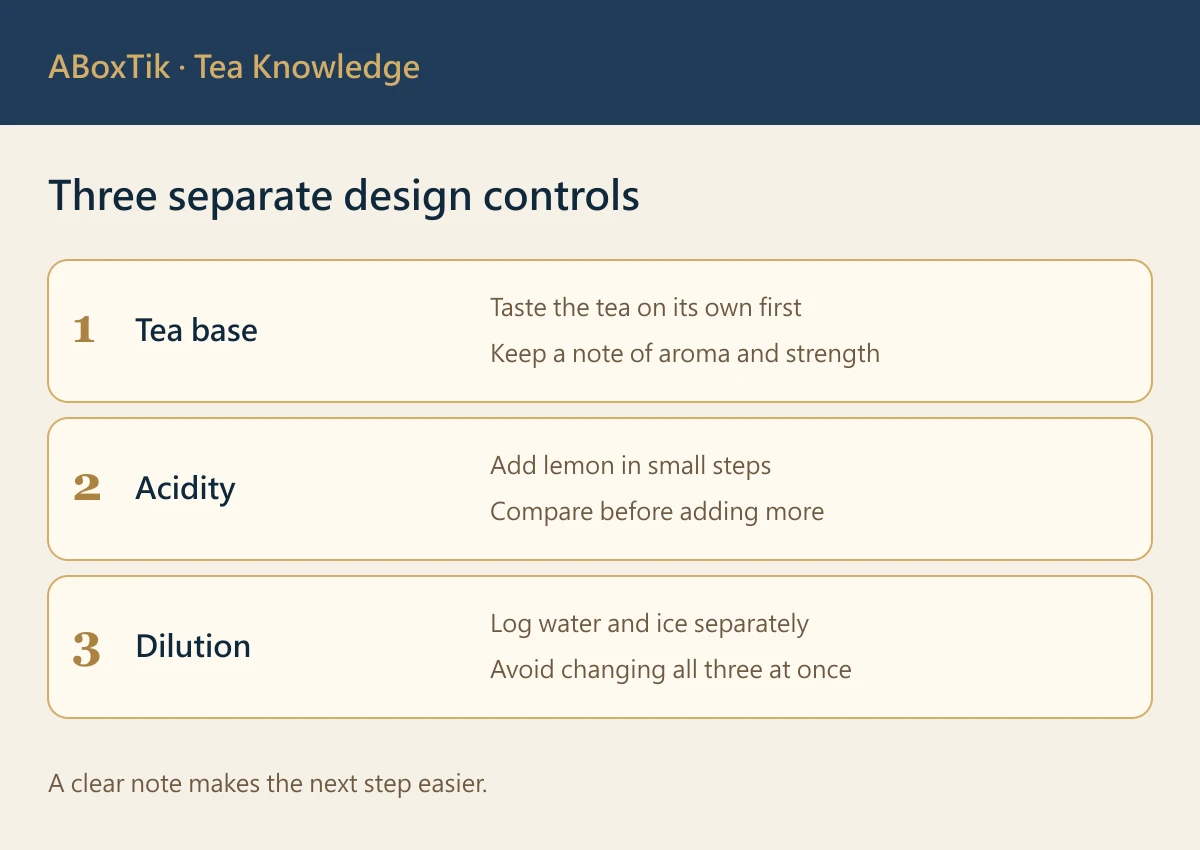 ABoxTik · Tea Knowledge

Three separate design controls

1 Tea base

Taste the tea on its own first
Keep a note of aroma and strength

2 Acidity

Add lemon in small steps
Compare before adding more

3 Dilution

Log water and ice separately
Avoid changing all three at once

A clear note makes the next step easier.